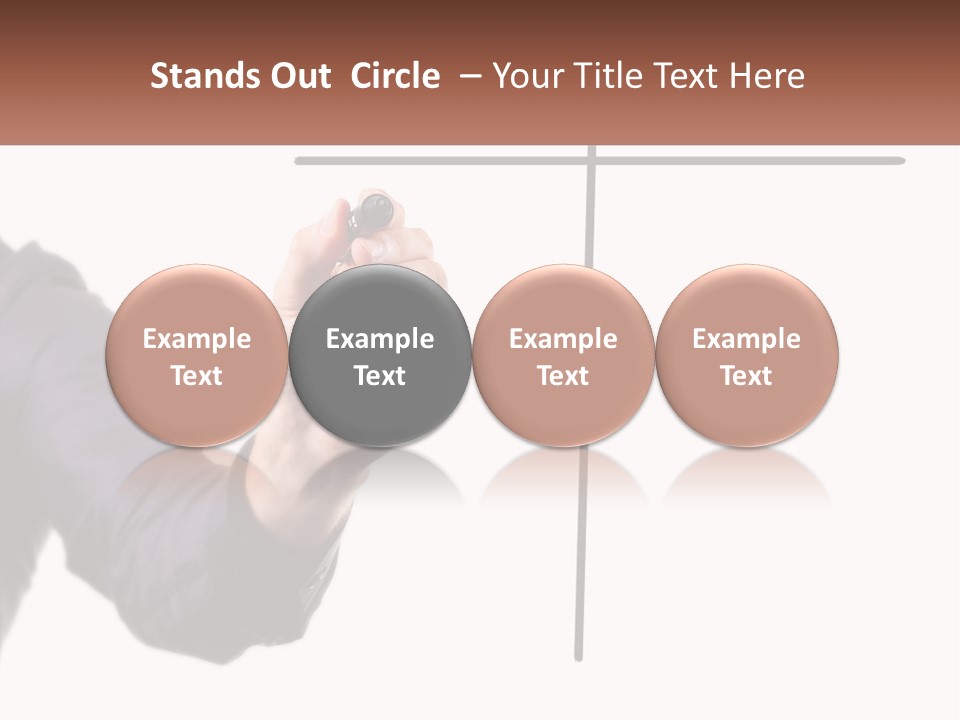 Stands Out Circle – Your Title Text Here

Example Text

Example Text

Example Text

Example Text